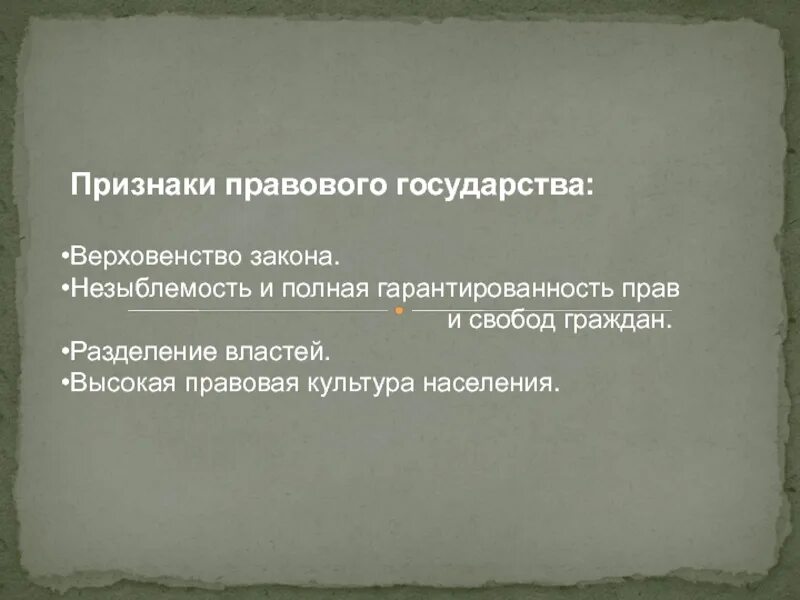 Признаки правового государства:

•Верховенство закона.
•Незыблемость и полная гарантированность прав и свобод граждан.
•Разделение властей.
•Высокая правовая культура населения.